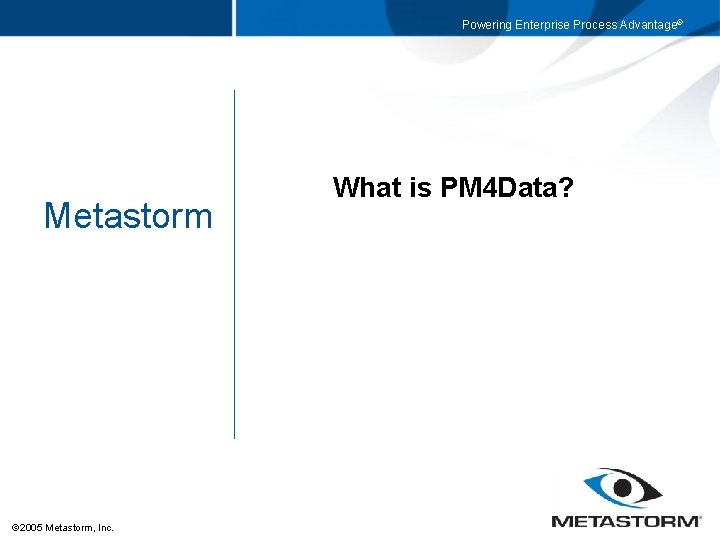 Powering Enterprise Process Advantage®

Metastorm

What is PM4Data?

©2005 Metastorm, Inc.

METASTORM®